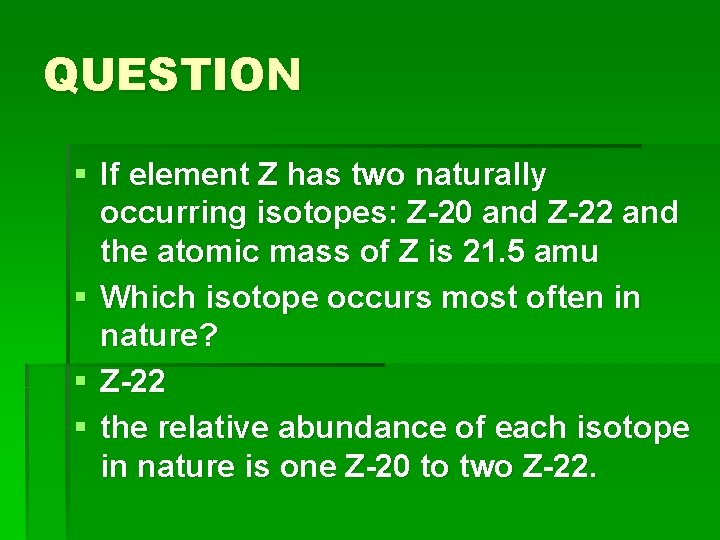 QUESTION

▪ If element Z has two naturally occurring isotopes: Z-20 and Z-22 and the atomic mass of Z is 21.5 amu
▪ Which isotope occurs most often in nature?
▪ Z-22
▪ the relative abundance of each isotope in nature is one Z-20 to two Z-22.